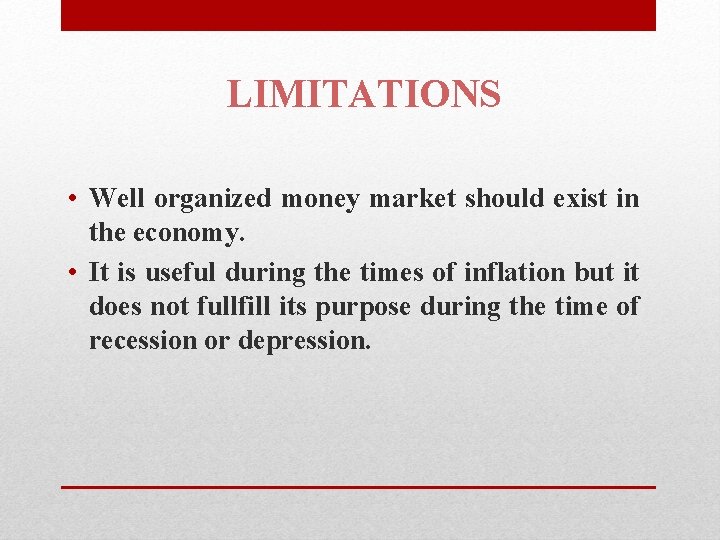 LIMITATIONS

• Well organized money market should exist in the economy.
• It is useful during the times of inflation but it does not fullfill its purpose during the time of recession or depression.